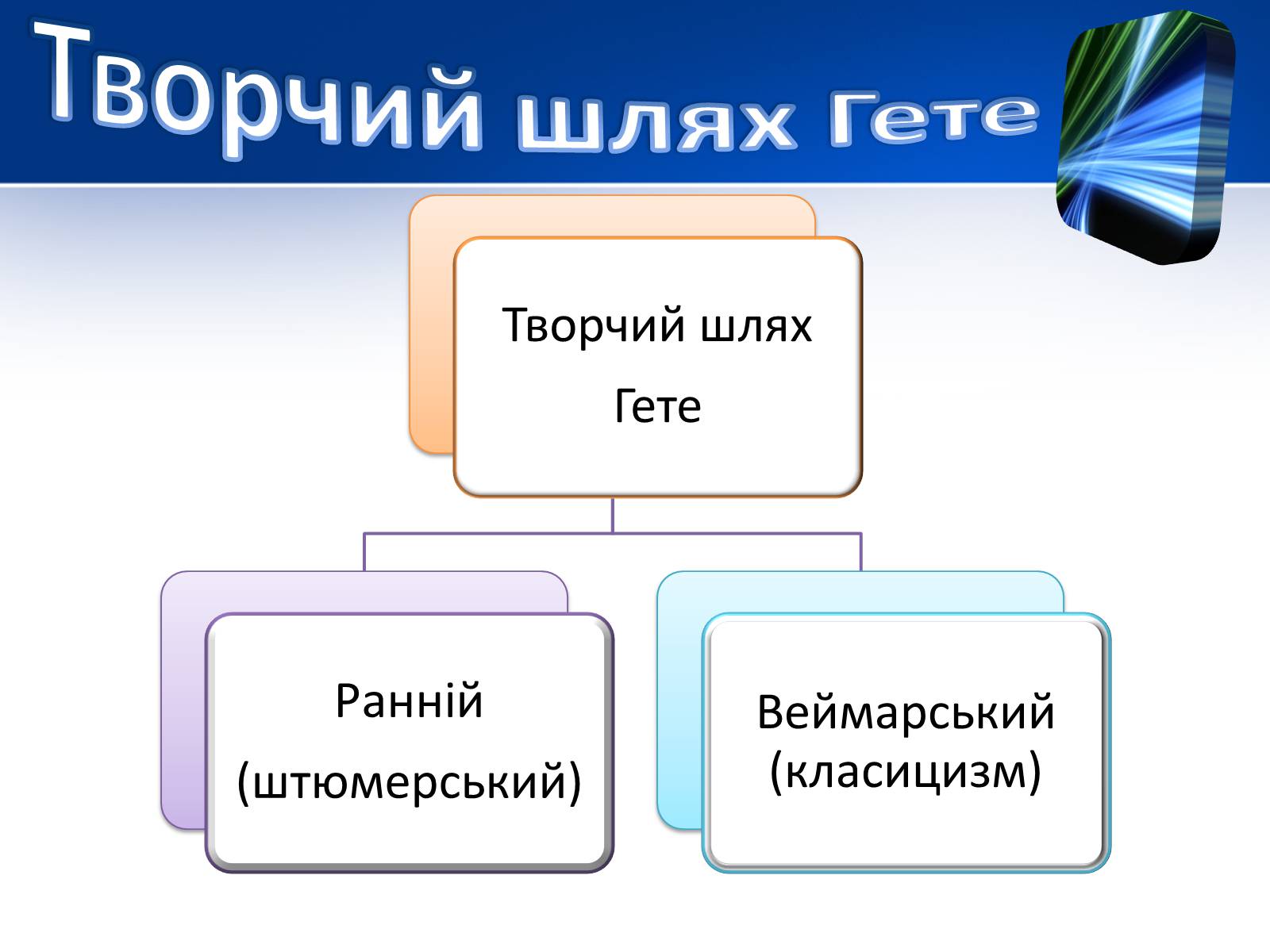 Творчий шлях Гете

Творчий шлях Гете

Ранній (штюмерський)

Веймарський (класицизм)